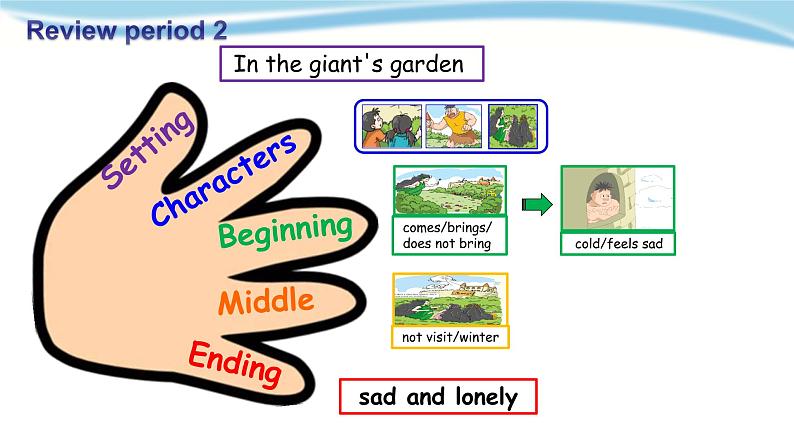 Review period 2

In the giant's garden

Setting

Characters

Beginning

Middle

Ending

comes/brings/ does not bring

cold/feels sad

not visit/winter

sad and lonely